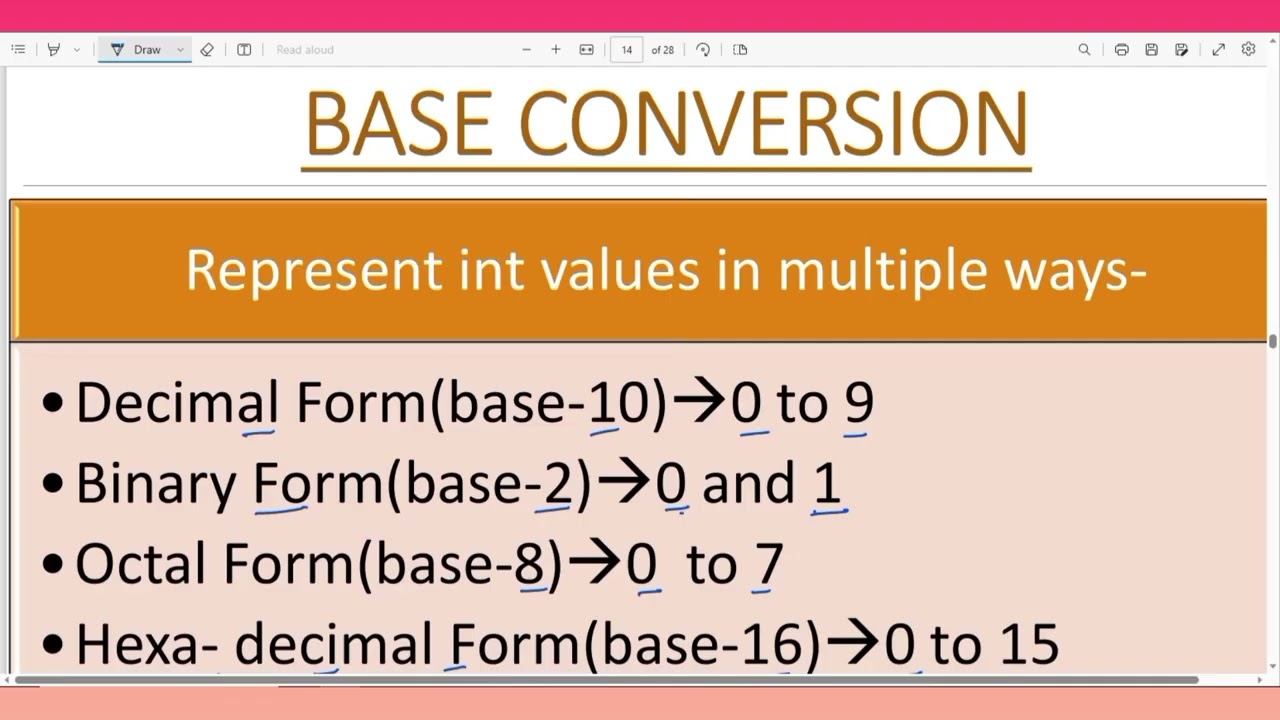 Draw
Read aloud
14
of 28

BASE CONVERSION

Represent int values in multiple ways-

• Decimal Form(base-10)→0 to 9
• Binary Form(base-2)→0 and 1
• Octal Form(base-8)→0 to 7
• Hexa- decimal Form(base-16)→0 to 15